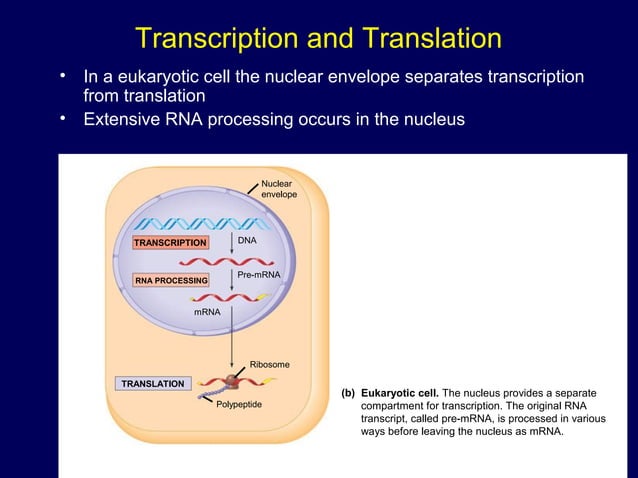 Transcription and Translation

• In a eukaryotic cell the nuclear envelope separates transcription from translation

• Extensive RNA processing occurs in the nucleus

Nuclear envelope

TRANSCRIPTION

DNA

RNA PROCESSING

Pre-mRNA

mRNA

Ribosome

TRANSLATION

Polypeptide

(b) Eukaryotic cell. The nucleus provides a separate compartment for transcription. The original RNA transcript, called pre-mRNA, is processed in various ways before leaving the nucleus as mRNA.